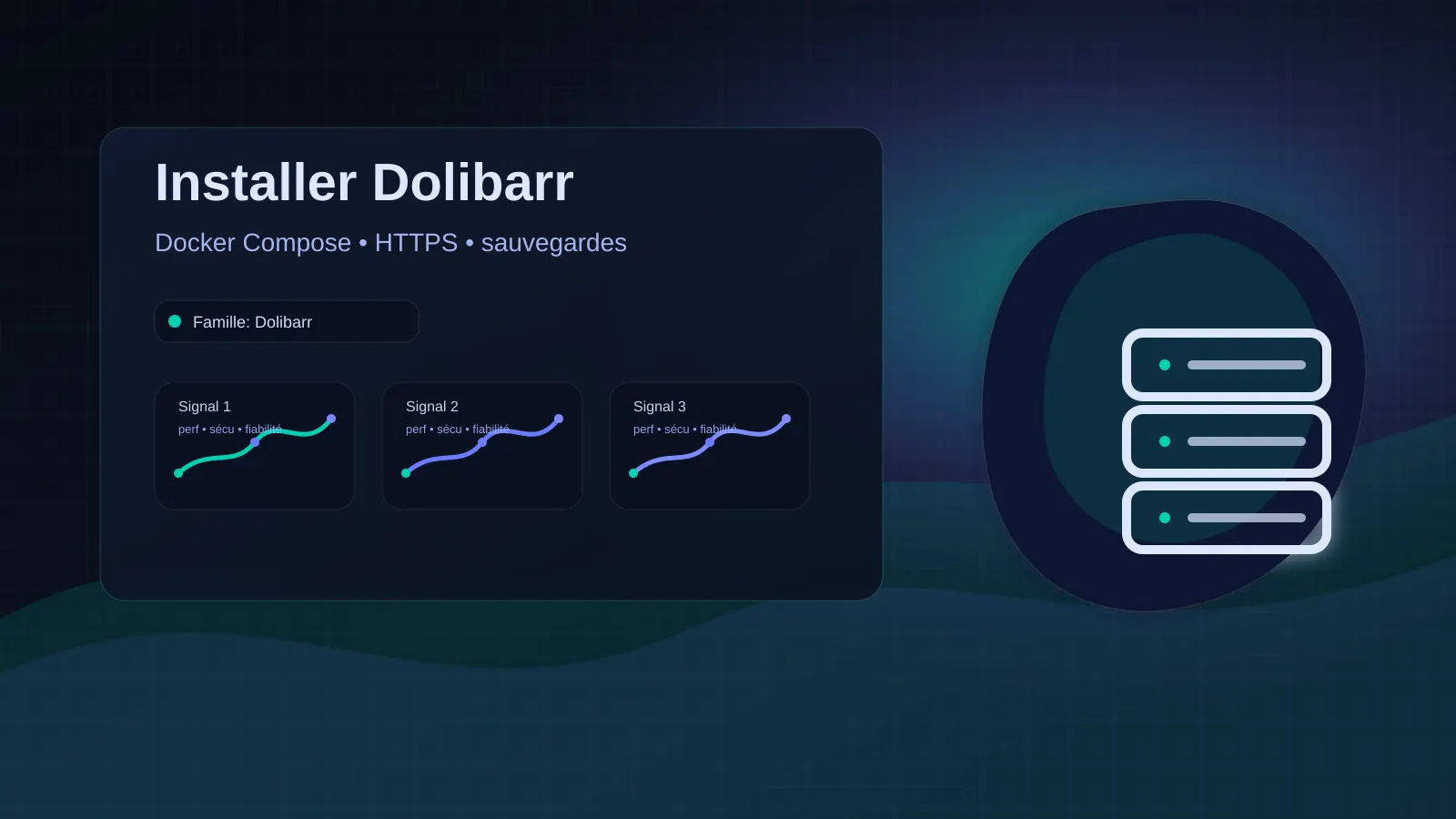 Installer Dolibarr

Docker Compose • HTTPS • sauvegardes

Famille: Dolibarr

Signal 1
perf • sécu • fiabilité

Signal 2
perf • sécu • fiabilité

Signal 3
perf • sécu • fiabilité